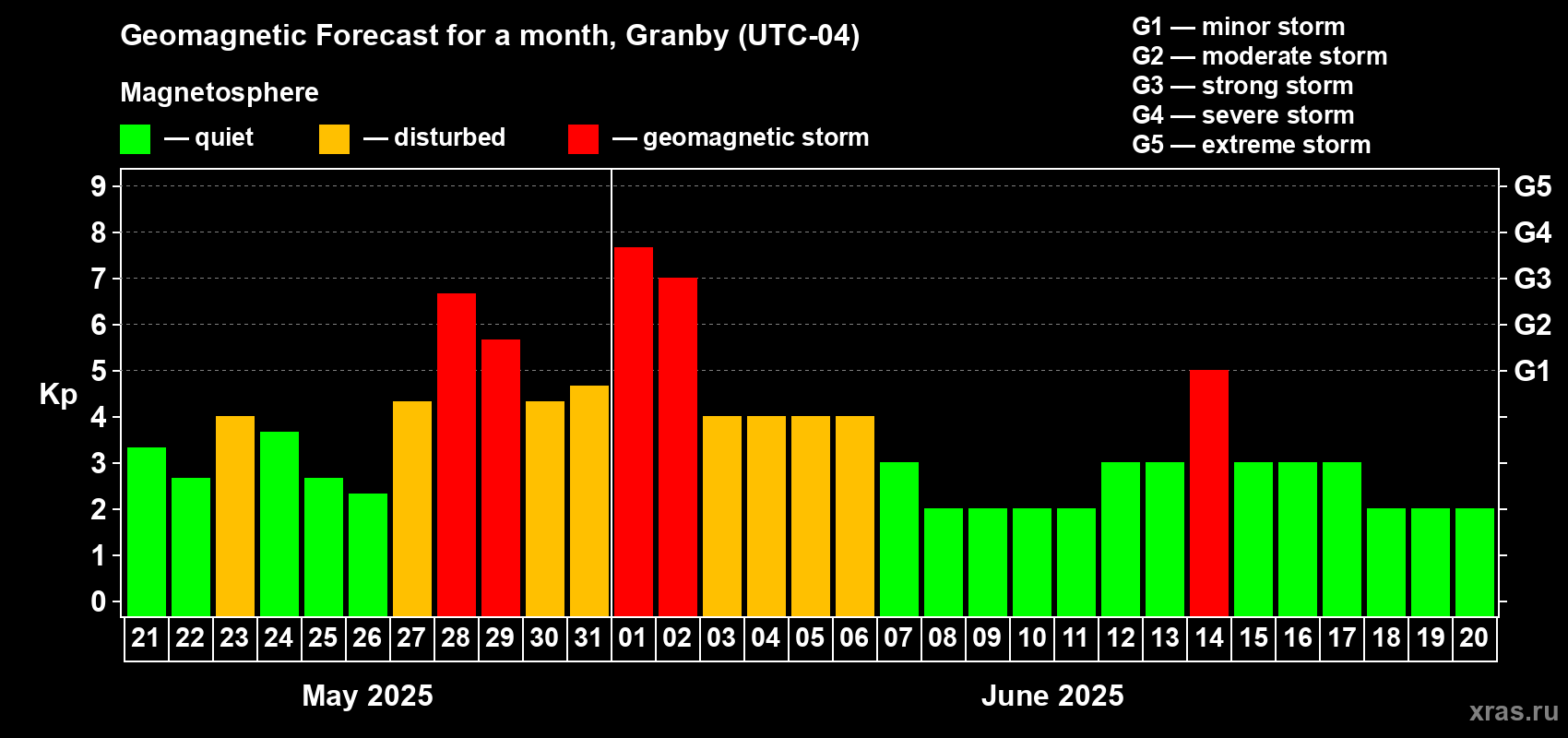 Geomagnetic Forecast for a month, Granby (UTC-04)

Magnetosphere

— quiet — disturbed — geomagnetic storm

G1 — minor storm
G2 — moderate storm
G3 — strong storm
G4 — severe storm
G5 — extreme storm

Kp

9
8
7
6
5
4
3
2
1
0

G5
G4
G3
G2
G1

21 22 23 24 25 26 27 28 29 30 31 01 02 03 04 05 06 07 08 09 10 11 12 13 14 15 16 17 18 19 20

May 2025

June 2025

xras.ru